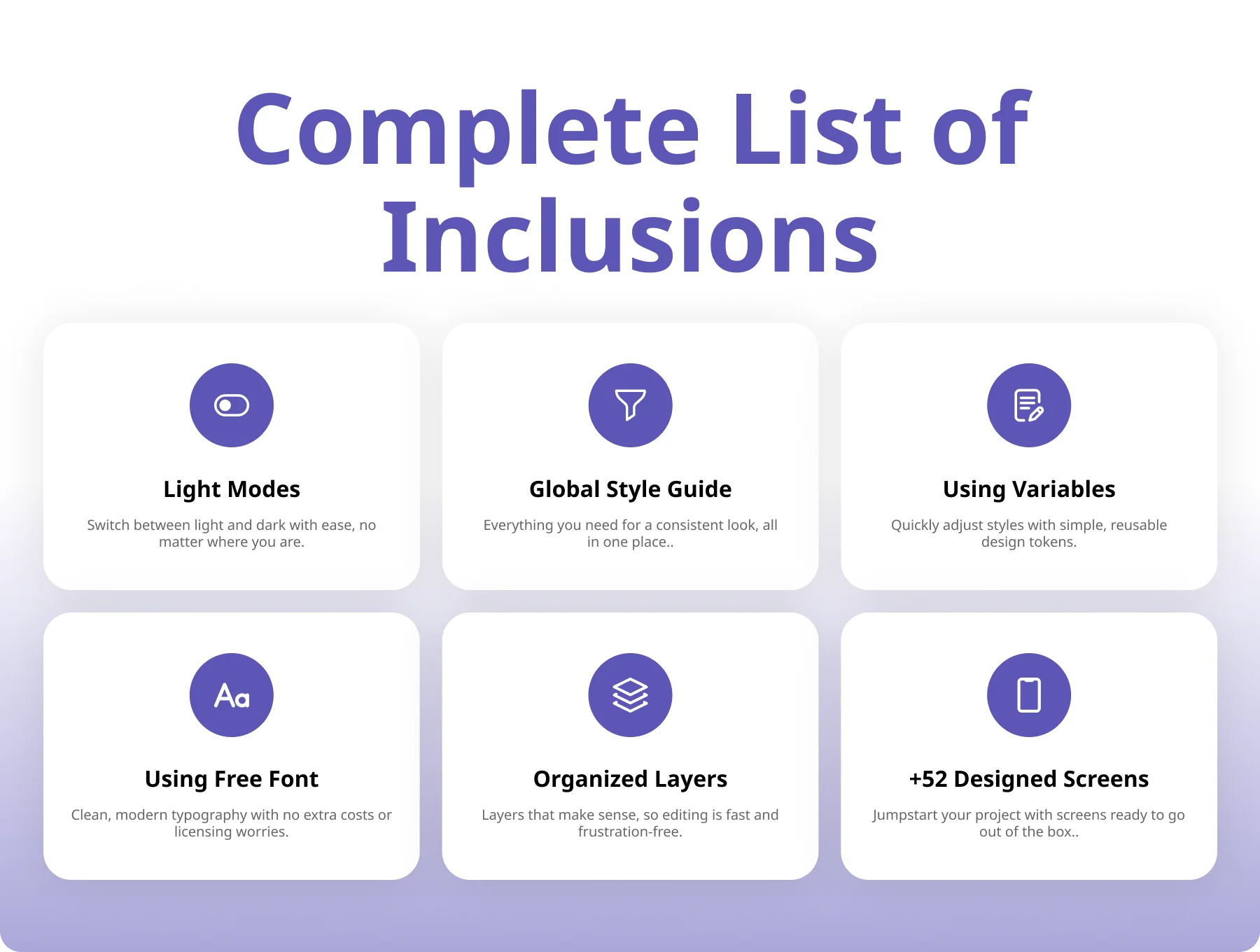 Complete List of Inclusions

Light Modes

Switch between light and dark with ease, no matter where you are.

Global Style Guide

Everything you need for a consistent look, all in one place..

Using Variables

Quickly adjust styles with simple, reusable design tokens.

Aa

Using Free Font

Clean, modern typography with no extra costs or licensing worries.

Organized Layers

Layers that make sense, so editing is fast and frustration-free.

+52 Designed Screens

Jumpstart your project with screens ready to go out of the box..